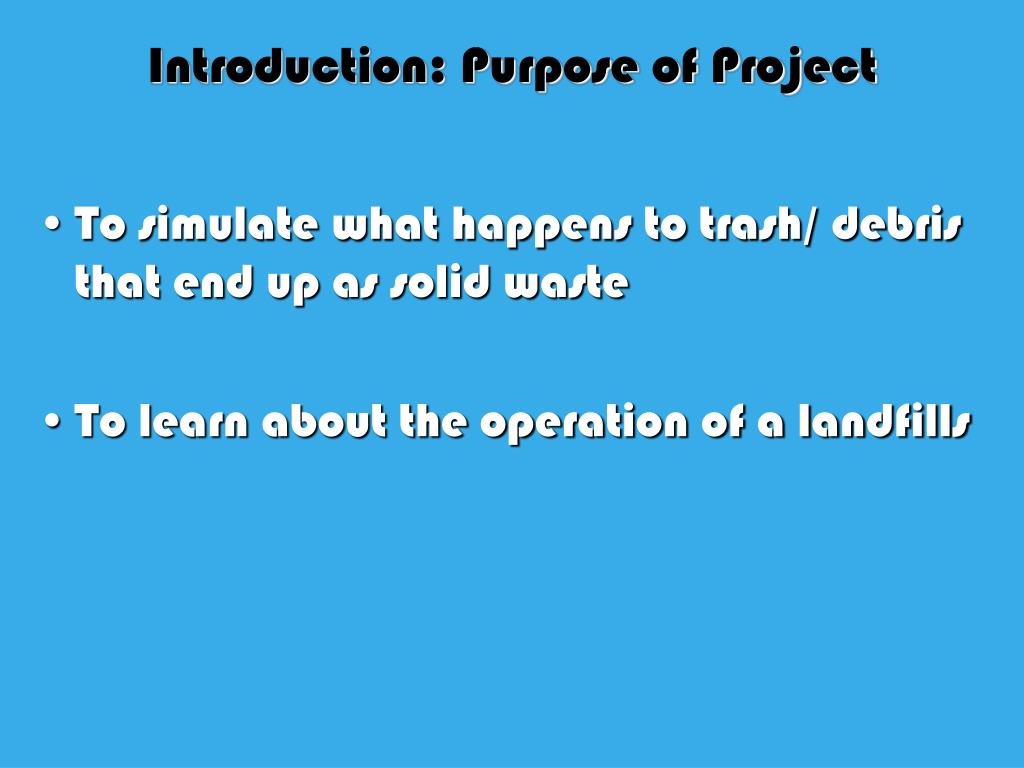 Introduction: Purpose of Project

• To simulate what happens to trash/ debris that end up as solid waste

• To learn about the operation of a landfills